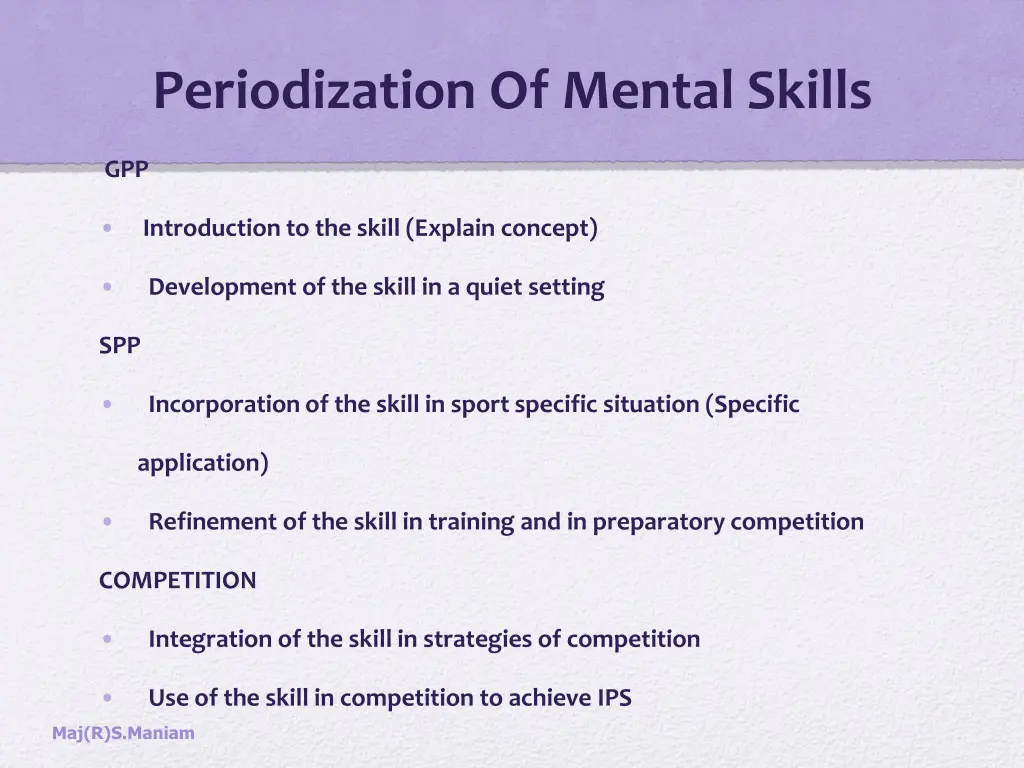 Periodization Of Mental Skills

GPP

• Introduction to the skill (Explain concept)

• Development of the skill in a quiet setting

SPP

• Incorporation of the skill in sport specific situation (Specific application)

• Refinement of the skill in training and in preparatory competition

COMPETITION

• Integration of the skill in strategies of competition

• Use of the skill in competition to achieve IPS

Maj(R)S.Maniam